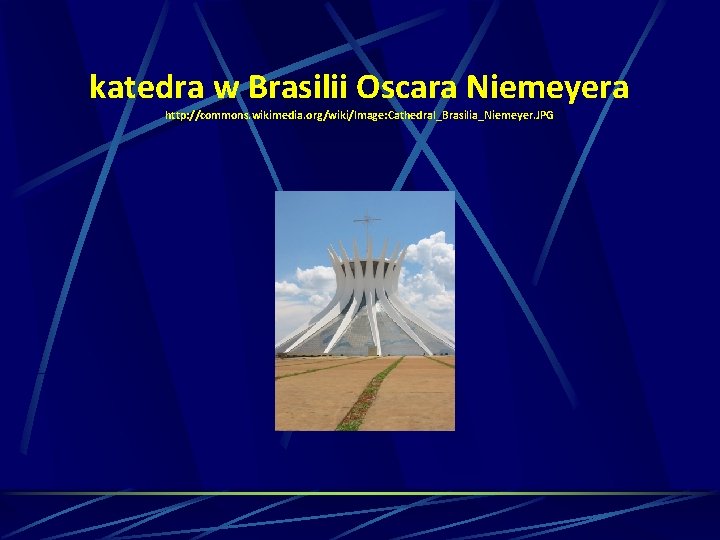 katedra w Brasilii Oscara Niemeyera
http://commons.wikimedia.org/wiki/Image:Cathedral_Brasilia_Niemeyer.JPG